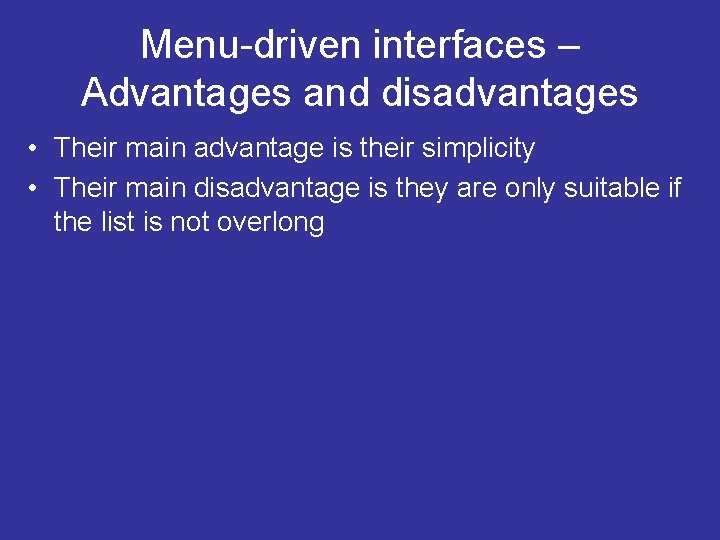 Menu-driven interfaces – Advantages and disadvantages

• Their main advantage is their simplicity
• Their main disadvantage is they are only suitable if the list is not overlong